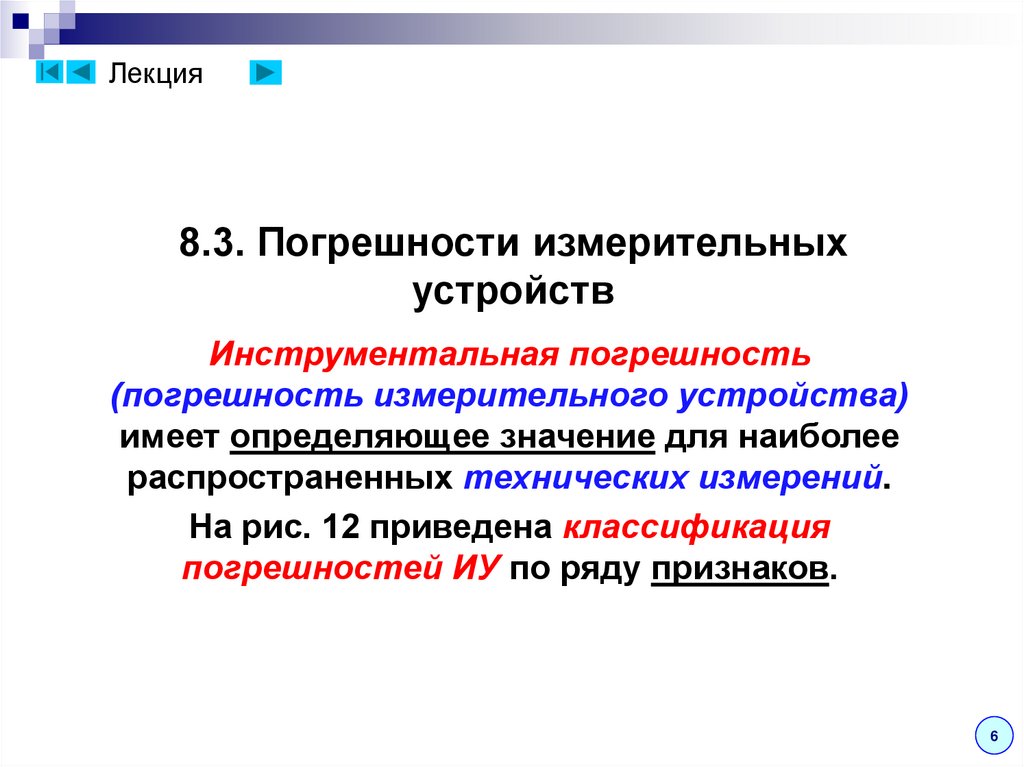 Лекция

8.3. Погрешности измерительных устройств

Инструментальная погрешность (погрешность измерительного устройства) имеет определяющее значение для наиболее распространенных технических измерений.

На рис. 12 приведена классификация погрешностей ИУ по ряду признаков.

6